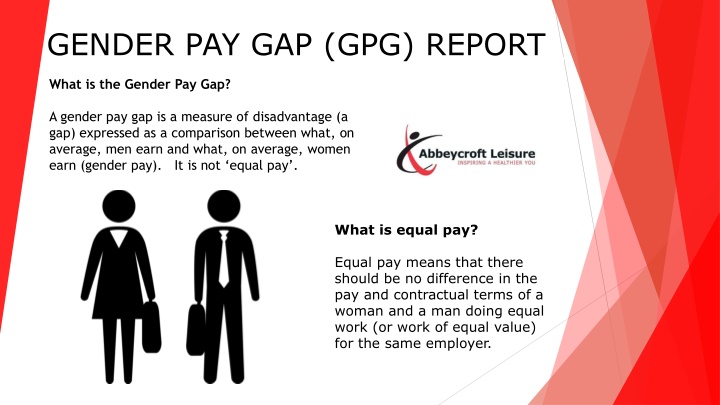 GENDER PAY GAP (GPG) REPORT

What is the Gender Pay Gap?

A gender pay gap is a measure of disadvantage (a gap) expressed as a comparison between what, on average, men earn and what, on average, women earn (gender pay). It is not ‘equal pay’.

Abbeycroft Leisure
INSPIRING A HEALTHIER YOU

What is equal pay?

Equal pay means that there should be no difference in the pay and contractual terms of a woman and a man doing equal work (or work of equal value) for the same employer.